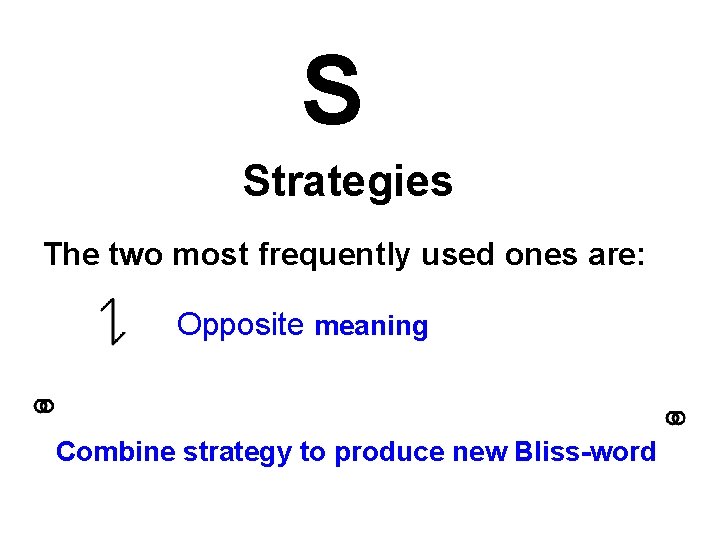 S

Strategies

The two most frequently used ones are:

Opposite meaning

Combine strategy to produce new Bliss-word